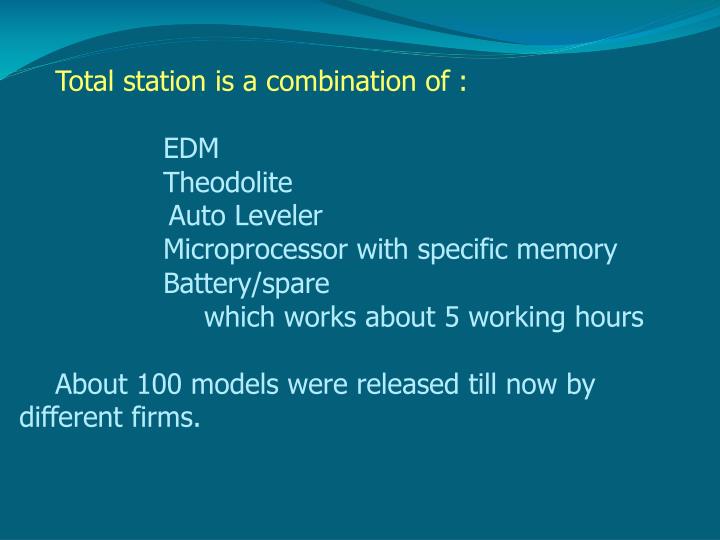 Total station is a combination of :

EDM
Theodolite
Auto Leveler
Microprocessor with specific memory
Battery/spare
which works about 5 working hours

About 100 models were released till now by different firms.